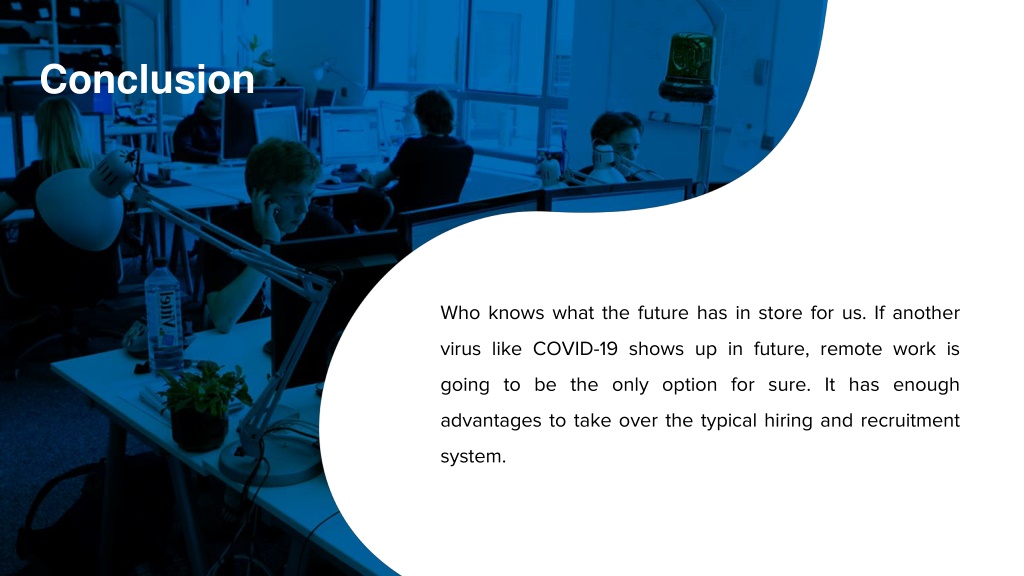 Conclusion

Who knows what the future has in store for us. If another virus like COVID-19 shows up in future, remote work is going to be the only option for sure. It has enough advantages to take over the typical hiring and recruitment system.